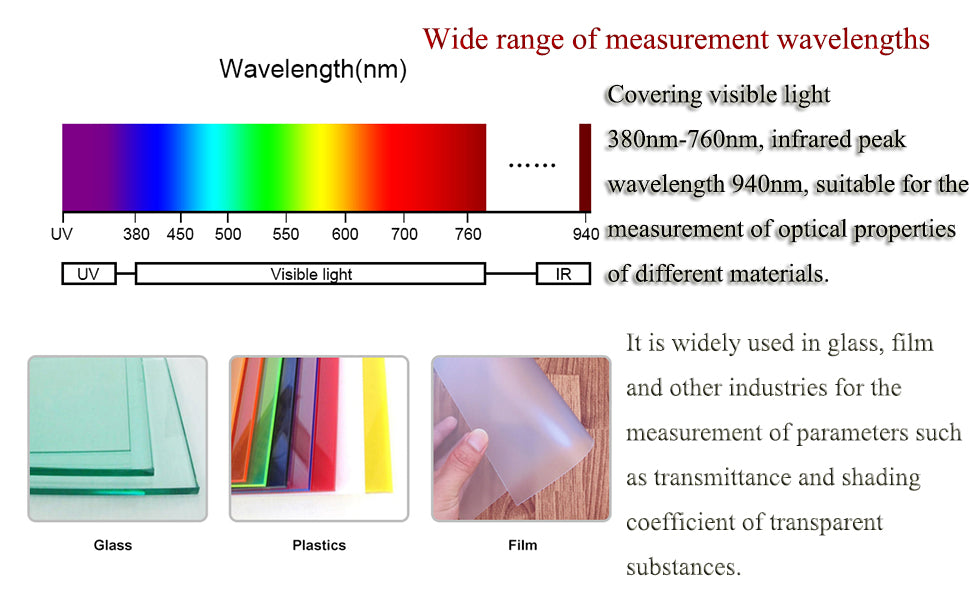 Wide range of measurement wavelengths

Wavelength(nm)

......

UV 380 450 500 550 600 700 760 940

UV Visible light IR

Covering visible light 380nm-760nm, infrared peak wavelength 940nm, suitable for the measurement of optical properties of different materials.

Glass

Plastics

Film

It is widely used in glass, film and other industries for the measurement of parameters such as transmittance and shading coefficient of transparent substances.